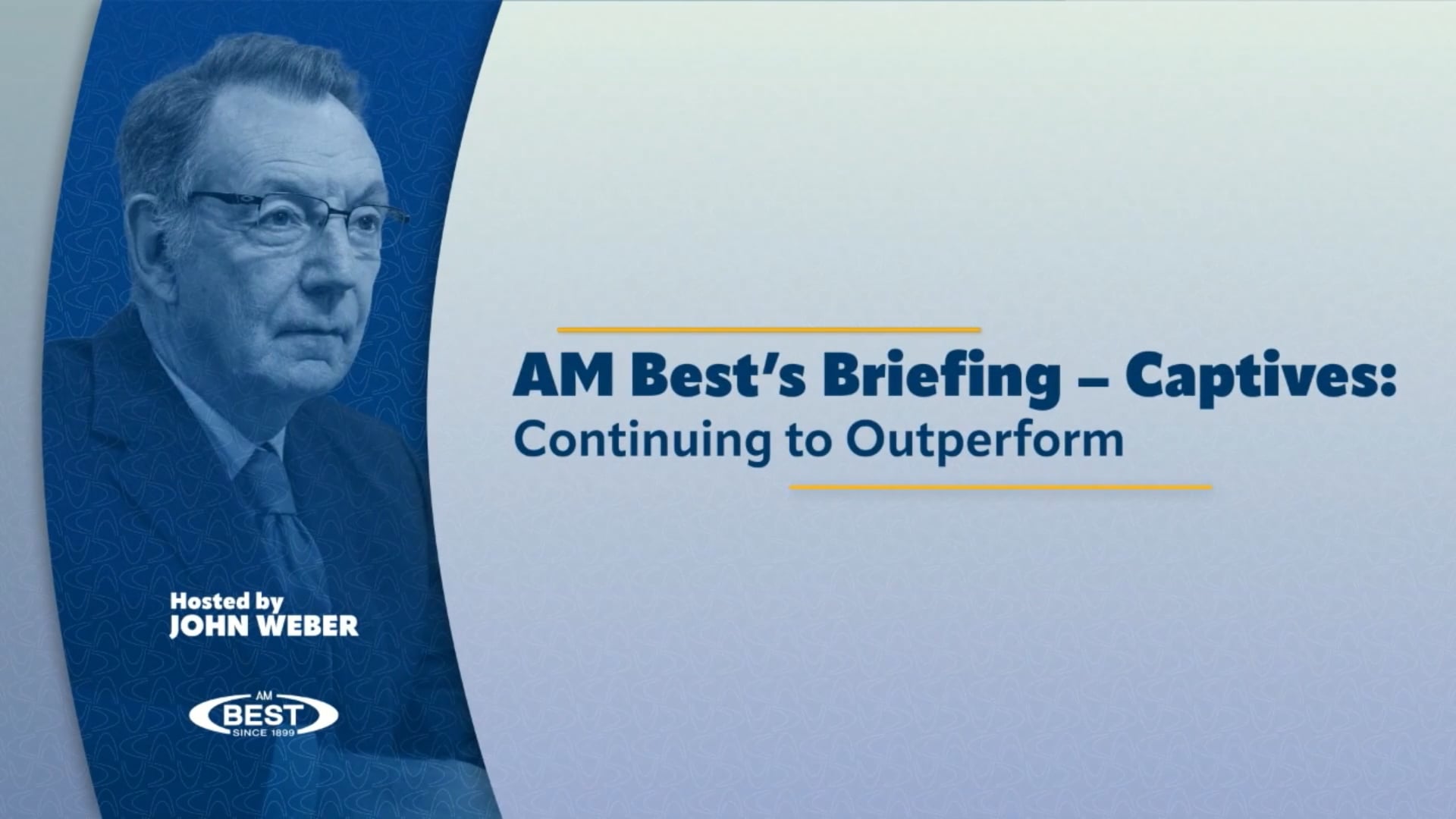 AM Best's Briefing – Captives:
Continuing to Outperform

Hosted by
JOHN WEBER

AM
BEST
SINCE 1899